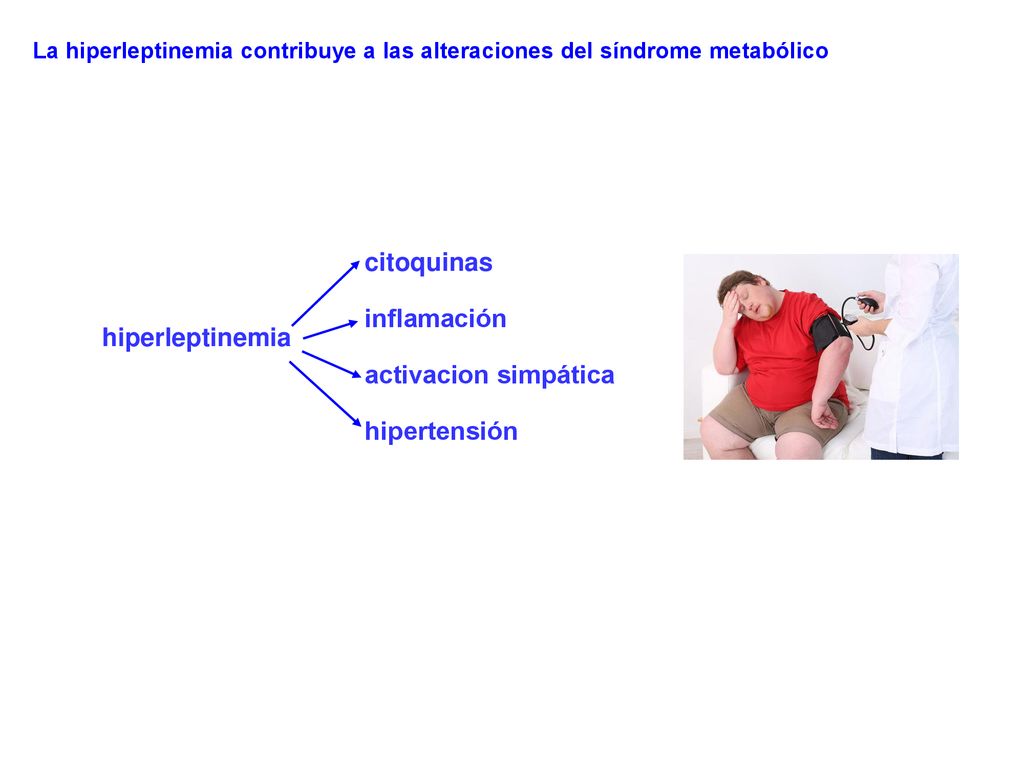 La hiperleptinemia contribuye a las alteraciones del síndrome metabólico

hiperleptinemia

citoquinas

inflamación

activacion simpática

hipertensión